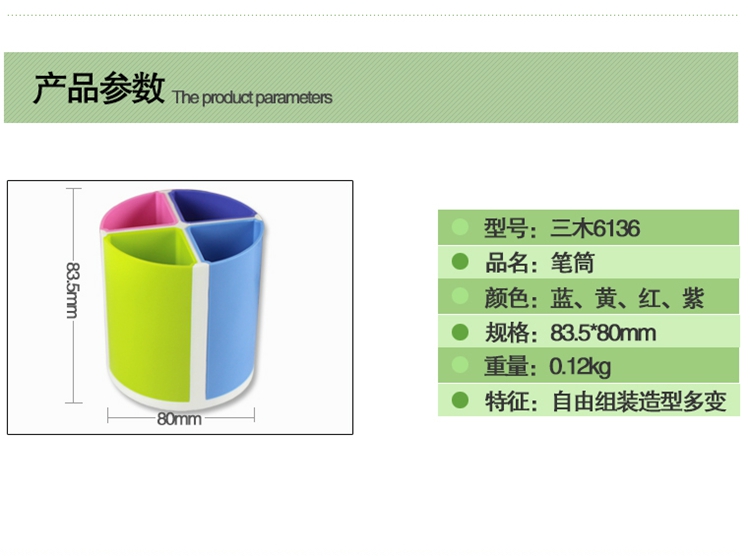 产品参数 The product parameters

83.5mm

80mm

型号：三木6136
品名：笔筒
颜色：蓝、黄、红、紫
规格：83.5*80mm
重量：0.12kg
特征：自由组装造型多变